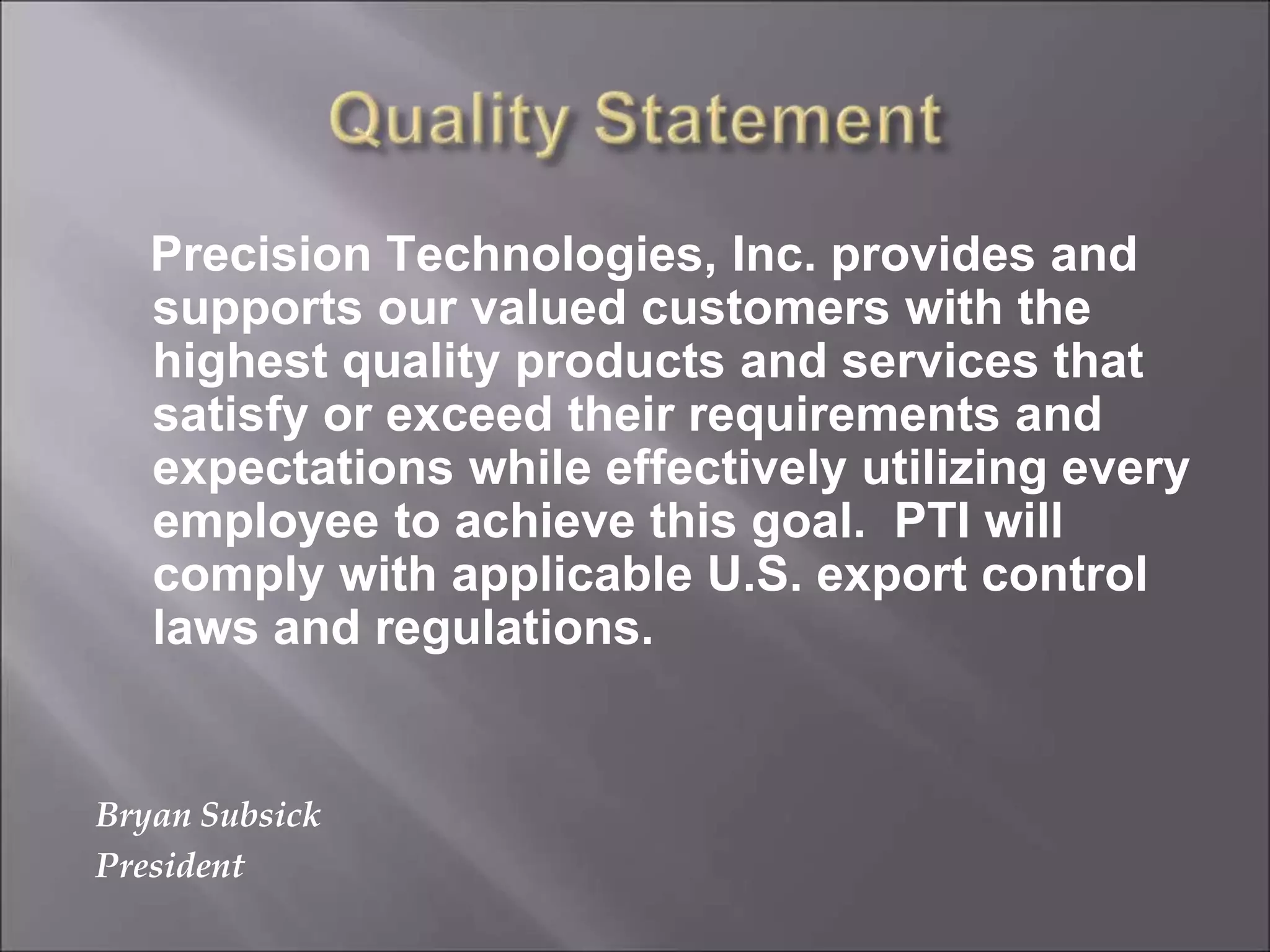 Quality Statement

Precision Technologies, Inc. provides and supports our valued customers with the highest quality products and services that satisfy or exceed their requirements and expectations while effectively utilizing every employee to achieve this goal. PTI will comply with applicable U.S. export control laws and regulations.

Bryan Subsick
President